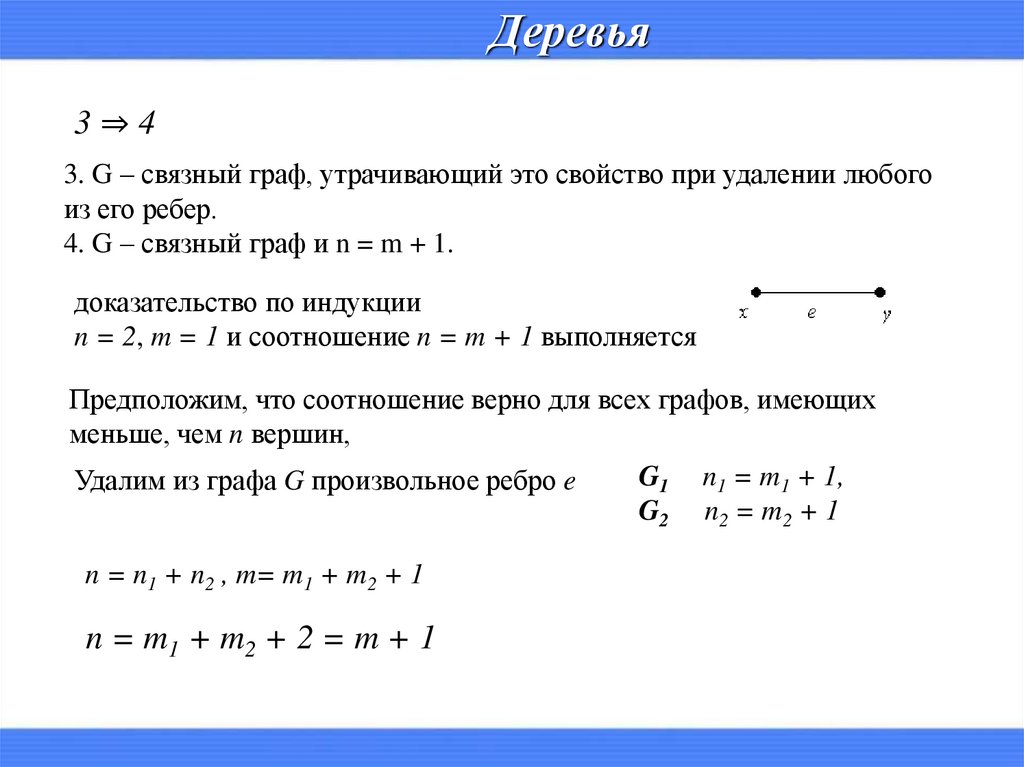 Деревья

$3 \Rightarrow 4$

3. G – связный граф, утрачивающий это свойство при удалении любого из его ребер.
4. G – связный граф и n = m + 1.

доказательство по индукции
$n = 2$, $m = 1$ и соотношение $n = m + 1$ выполняется

x e y

Предположим, что соотношение верно для всех графов, имеющих меньше, чем $n$ вершин,

Удалим из графа $G$ произвольное ребро $e$

$G_1$ $n_1 = m_1 + 1$,
$G_2$ $n_2 = m_2 + 1$

$n = n_1 + n_2$ , $m = m_1 + m_2 + 1$

$n = m_1 + m_2 + 2 = m + 1$